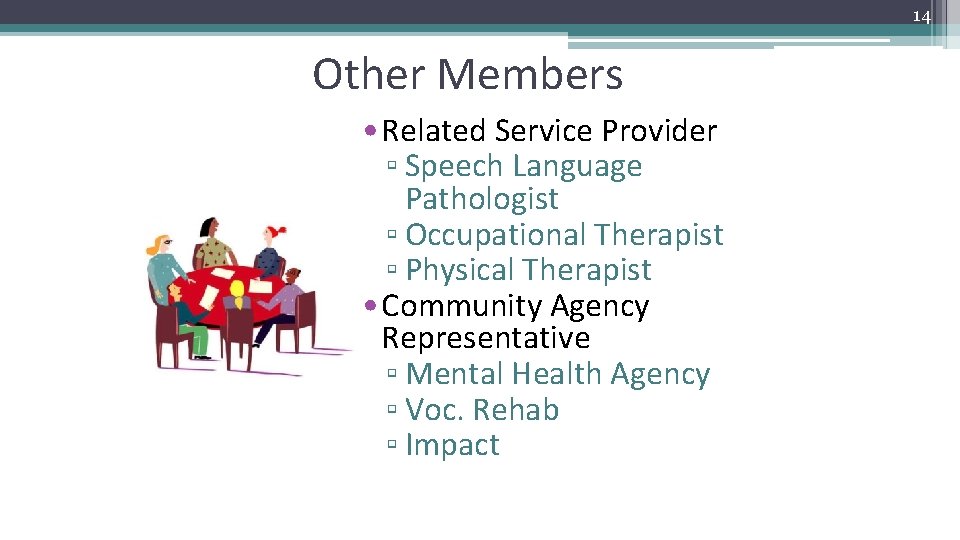 14

Other Members

• Related Service Provider
▫ Speech Language Pathologist
▫ Occupational Therapist
▫ Physical Therapist
• Community Agency Representative
▫ Mental Health Agency
▫ Voc. Rehab
▫ Impact